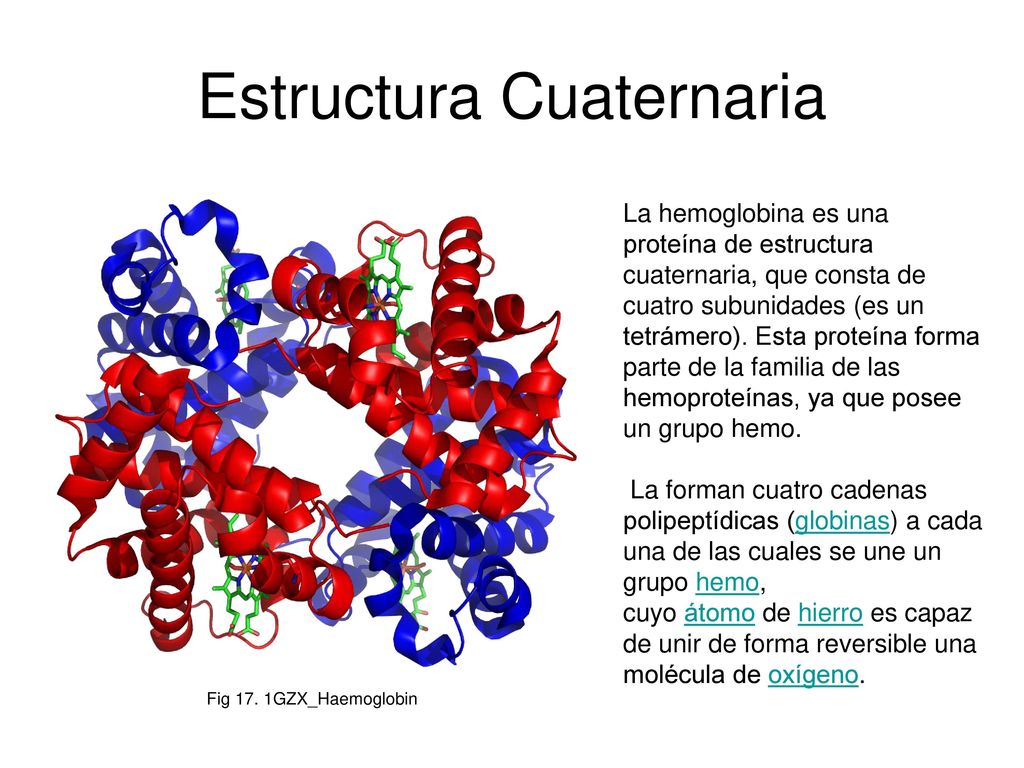 Estructura Cuaternaria

La hemoglobina es una proteína de estructura cuaternaria, que consta de cuatro subunidades (es un tetrámero). Esta proteína forma parte de la familia de las hemoproteínas, ya que posee un grupo hemo.

La forman cuatro cadenas polipeptídicas (globinas) a cada una de las cuales se une un grupo hemo,
cuyo átomo de hierro es capaz de unir de forma reversible una molécula de oxígeno.

Fig 17. 1GZX_Haemoglobin